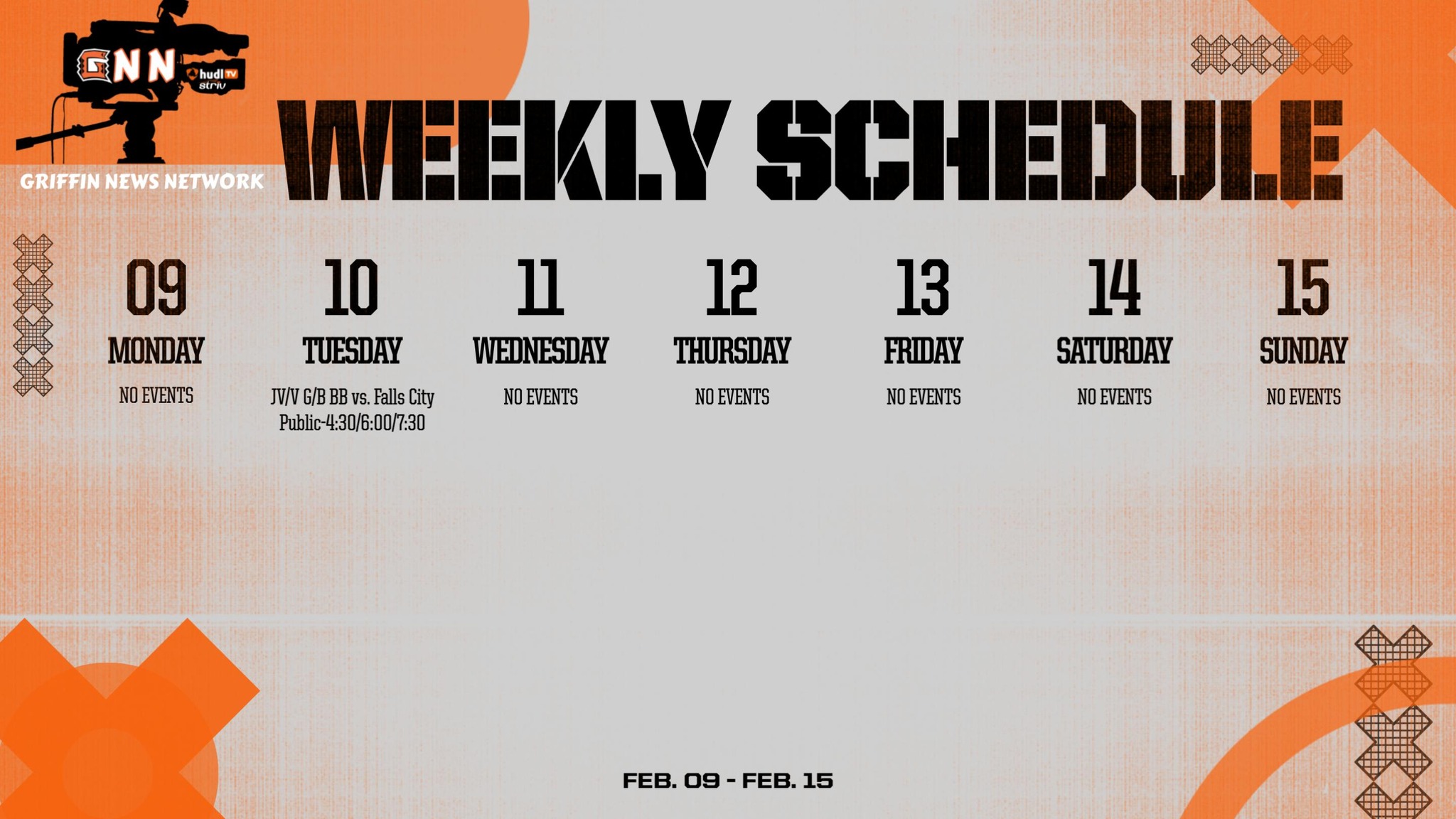 GNN
hudl TV
striv
GRIFFIN NEWS NETWORK

WEEKLY SCHEDULE

09
MONDAY
NO EVENTS

10
TUESDAY
JV/V G/B BB vs. Falls City Public-4:30/6:00/7:30

11
WEDNESDAY
NO EVENTS

12
THURSDAY
NO EVENTS

13
FRIDAY
NO EVENTS

14
SATURDAY
NO EVENTS

15
SUNDAY
NO EVENTS

FEB. 09 - FEB. 15